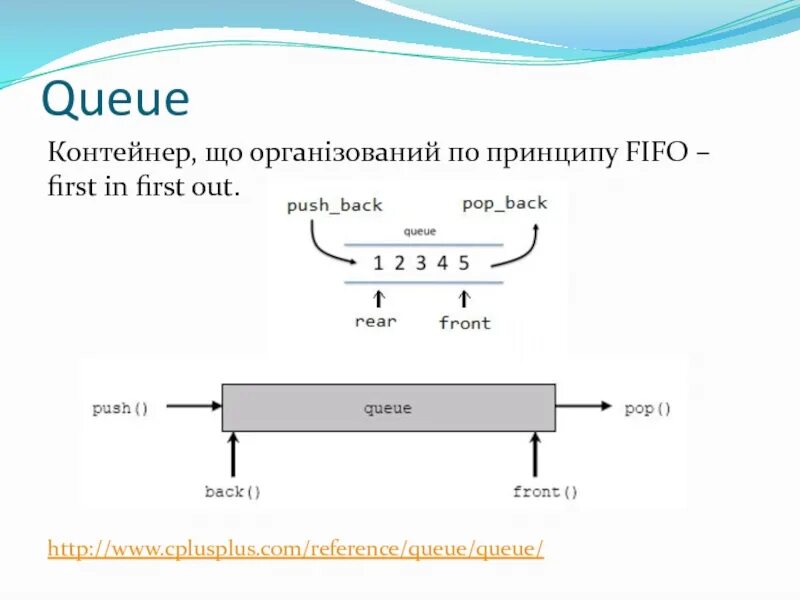 Queue

Контейнер, що організований по принципу FIFO – first in first out.

push_back
pop_back
queue
1 2 3 4 5
rear
front

push()
queue
pop()
back()
front()

http://www.cplusplus.com/reference/queue/queue/